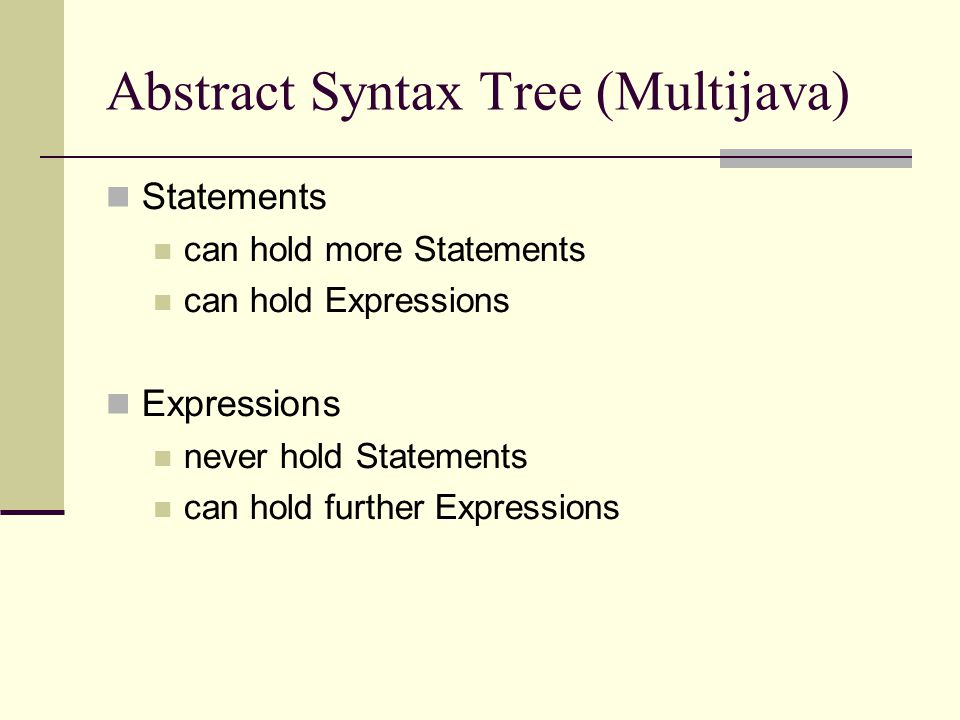 Abstract Syntax Tree (Multijava)

Statements
can hold more Statements
can hold Expressions

Expressions
never hold Statements
can hold further Expressions